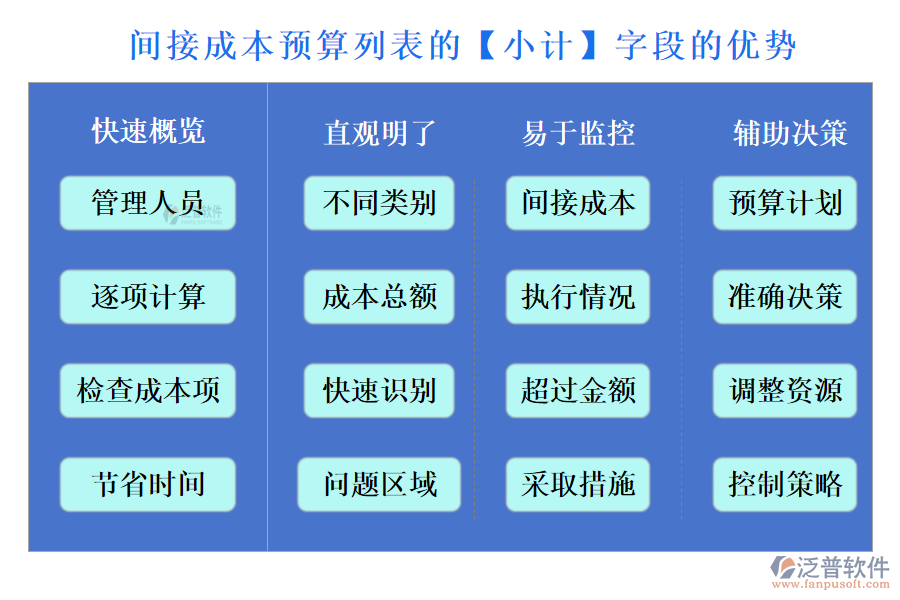 间接成本预算列表的【小计】字段的优势

快速概览

管理人员

逐项计算

检查成本项

节省时间

直观明了

不同类别

成本总额

快速识别

问题区域

易于监控

间接成本

执行情况

超过金额

采取措施

辅助决策

预算计划

准确决策

调整资源

控制策略

泛普软件
www.fanpusoft.com